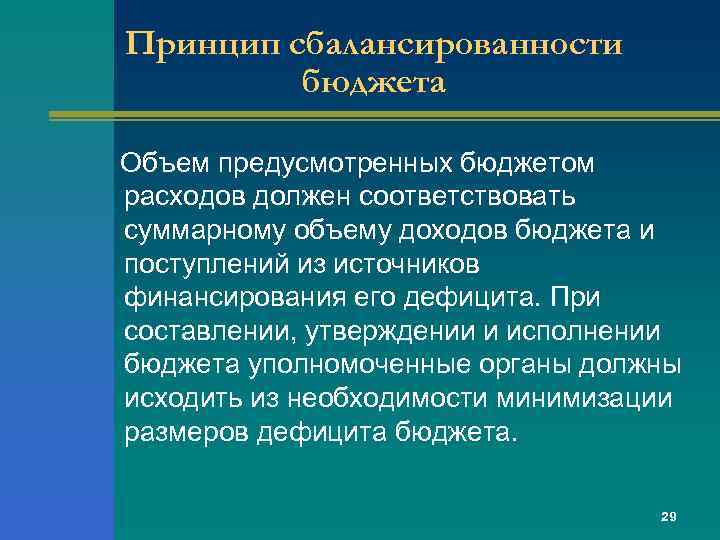 Принцип сбалансированности бюджета

Объем предусмотренных бюджетом расходов должен соответствовать суммарному объему доходов бюджета и поступлений из источников финансирования его дефицита. При составлении, утверждении и исполнении бюджета уполномоченные органы должны исходить из необходимости минимизации размеров дефицита бюджета.

29